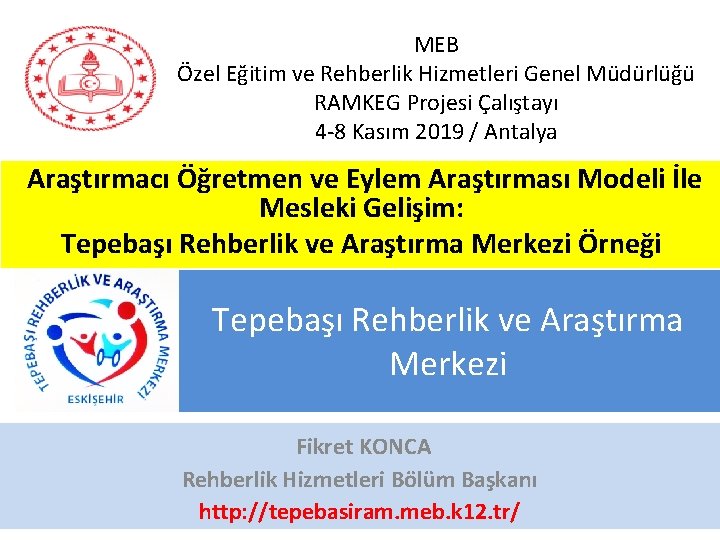 MEB
Özel Eğitim ve Rehberlik Hizmetleri Genel Müdürlüğü
RAMKEG Projesi Çalıştayı
4-8 Kasım 2019 / Antalya

Araştırmacı Öğretmen ve Eylem Araştırması Modeli İle Mesleki Gelişim:
Tepebaşı Rehberlik ve Araştırma Merkezi Örneği

TEPEBAŞI REHBERLİK VE ARAŞTIRMA MERKEZİ
ESKİŞEHİR

Tepebaşı Rehberlik ve Araştırma Merkezi

Fikret KONCA
Rehberlik Hizmetleri Bölüm Başkanı
http://tepebasiram.meb.k12.tr/